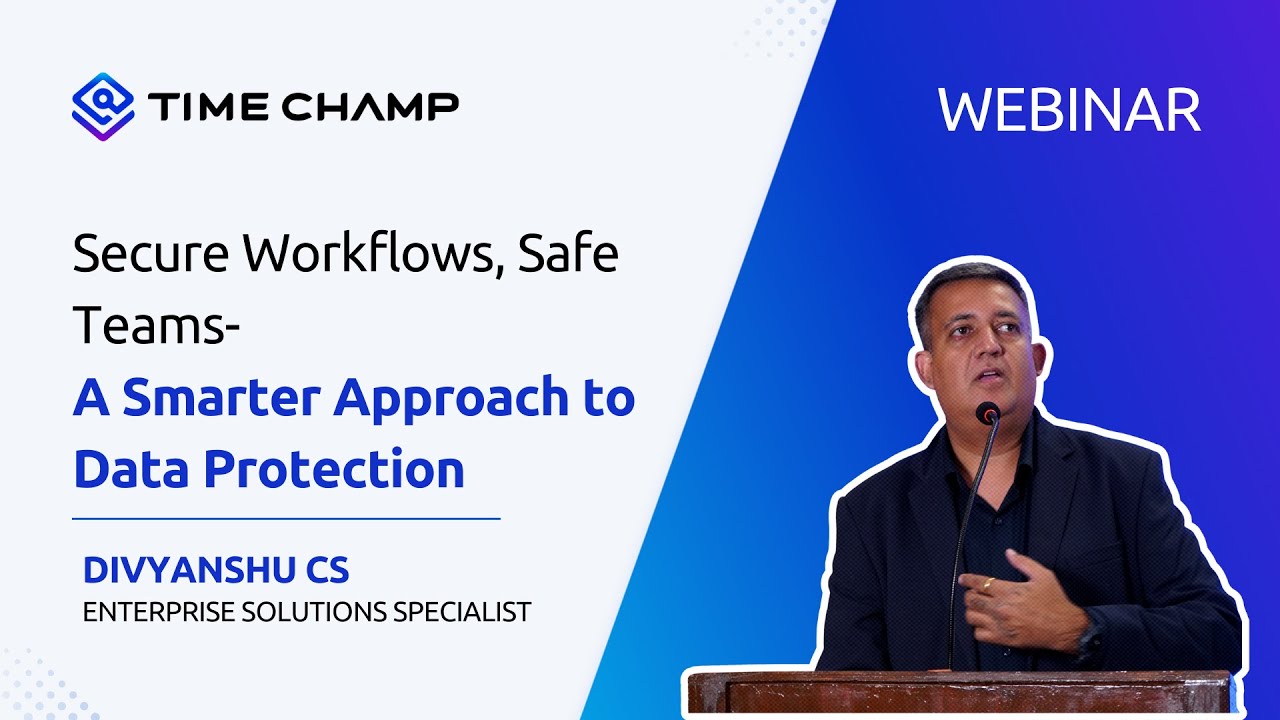 TIME CHAMP

WEBINAR

Secure Workflows, Safe Teams-
A Smarter Approach to Data Protection

DIVYANSHU CS
ENTERPRISE SOLUTIONS SPECIALIST